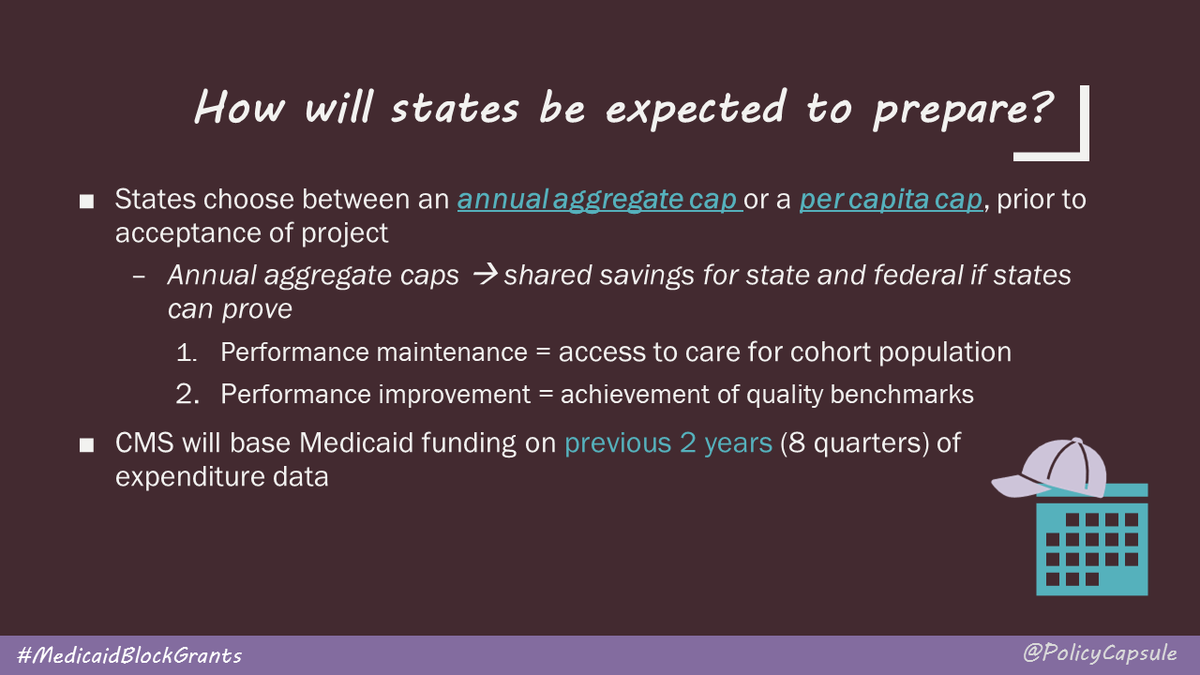 How will states be expected to prepare?

■ States choose between an annual aggregate cap or a per capita cap, prior to acceptance of project

– Annual aggregate caps → shared savings for state and federal if states can prove

1. Performance maintenance = access to care for cohort population

2. Performance improvement = achievement of quality benchmarks

■ CMS will base Medicaid funding on previous 2 years (8 quarters) of expenditure data

#MedicaidBlockGrants

@PolicyCapsule